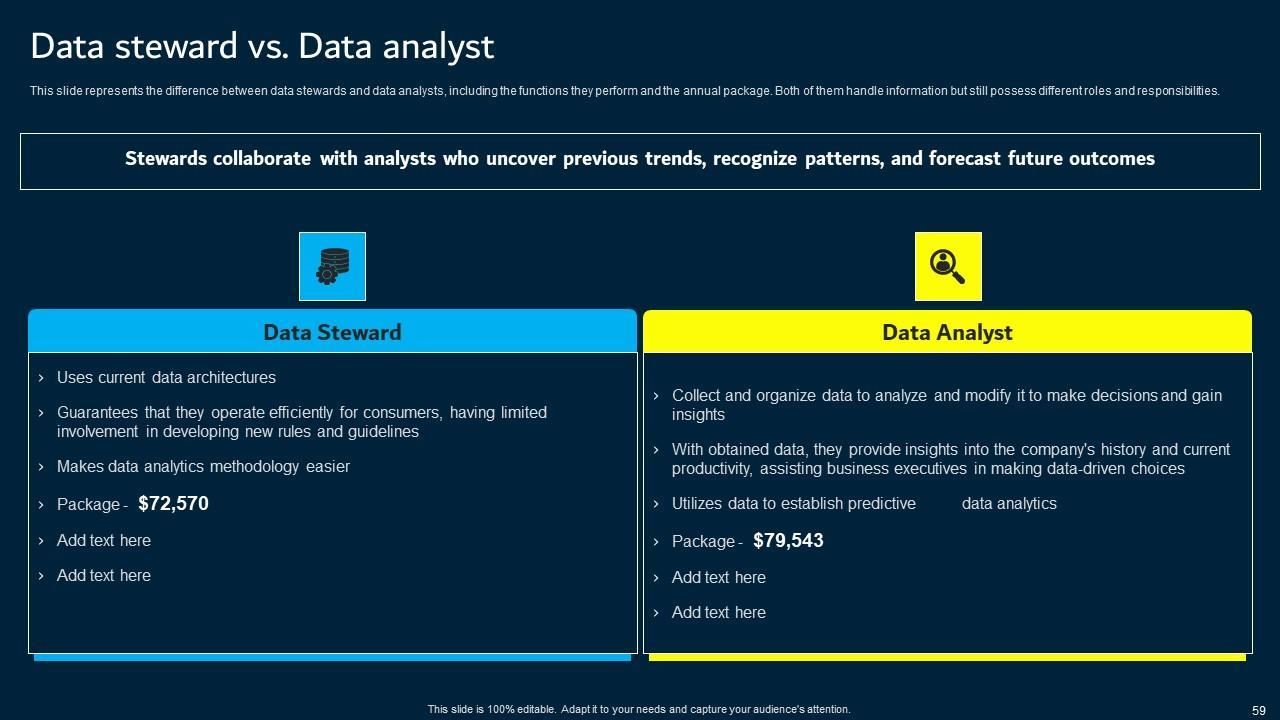 Data steward vs. Data analyst

This slide represents the difference between data stewards and data analysts, including the functions they perform and the annual package. Both of them handle information but still possess different roles and responsibilities.

Stewards collaborate with analysts who uncover previous trends, recognize patterns, and forecast future outcomes

Data Steward

› Uses current data architectures
› Guarantees that they operate efficiently for consumers, having limited involvement in developing new rules and guidelines
› Makes data analytics methodology easier
› Package - $72,570
› Add text here
› Add text here

Data Analyst

› Collect and organize data to analyze and modify it to make decisions and gain insights
› With obtained data, they provide insights into the company's history and current productivity, assisting business executives in making data-driven choices
› Utilizes data to establish predictive data analytics
› Package - $79,543
› Add text here
› Add text here

This slide is 100% editable. Adapt it to your needs and capture your audience's attention.

59